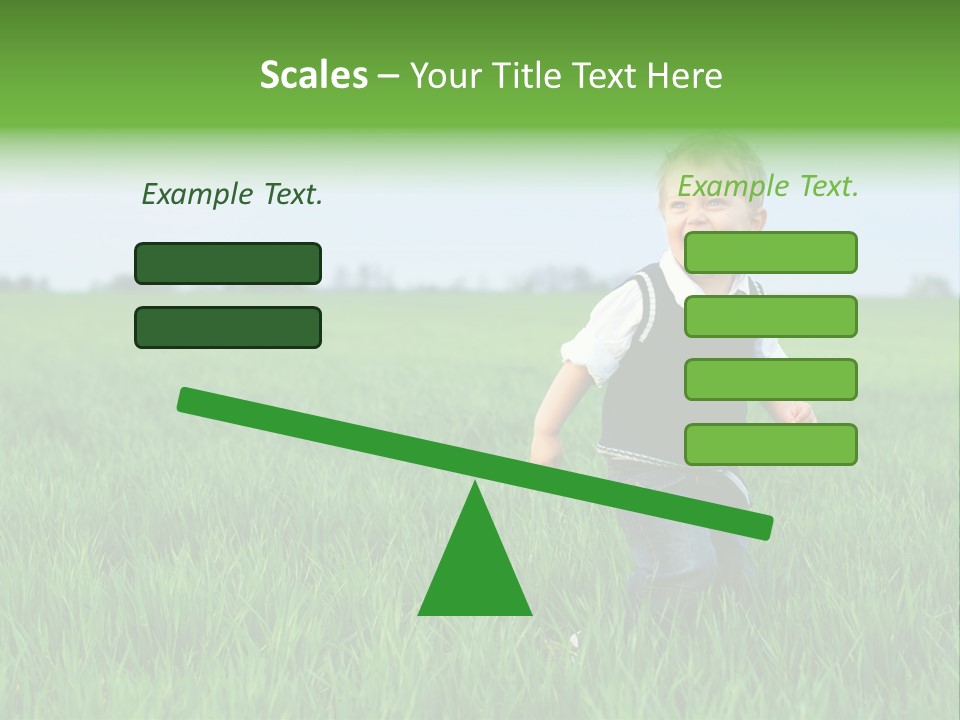 Scales – Your Title Text Here

Example Text.

Example Text.